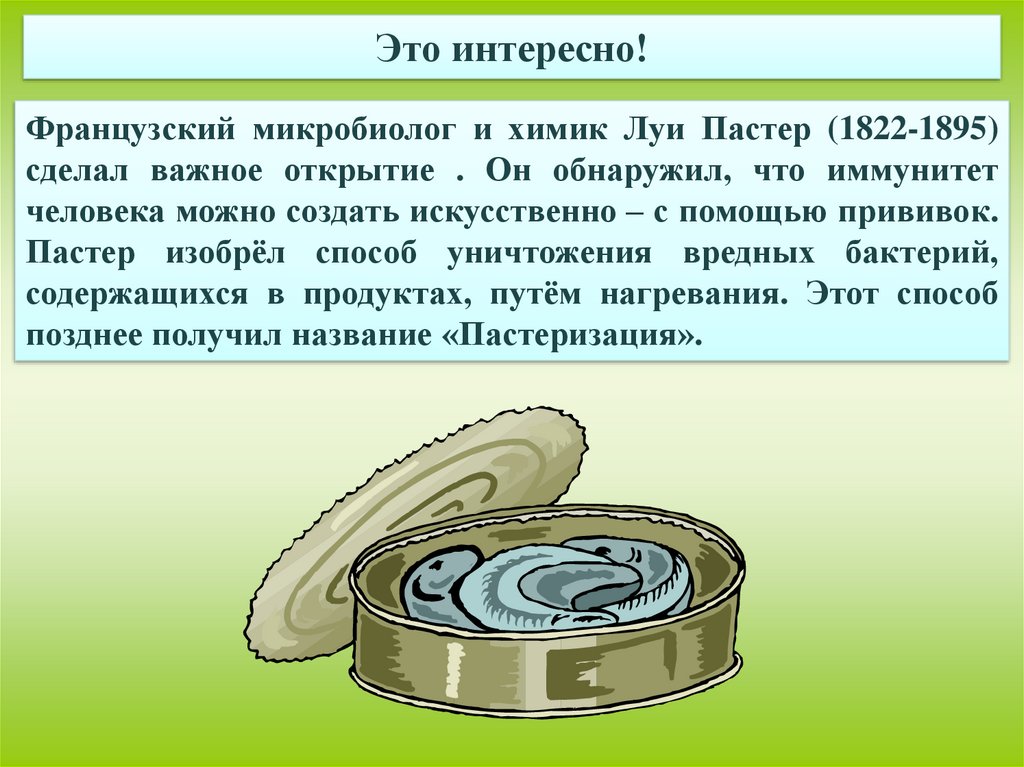 Это интересно!

Французский микробиолог и химик Луи Пастер (1822-1895) сделал важное открытие . Он обнаружил, что иммунитет человека можно создать искусственно – с помощью прививок. Пастер изобрёл способ уничтожения вредных бактерий, содержащихся в продуктах, путём нагревания. Этот способ позднее получил название «Пастеризация».